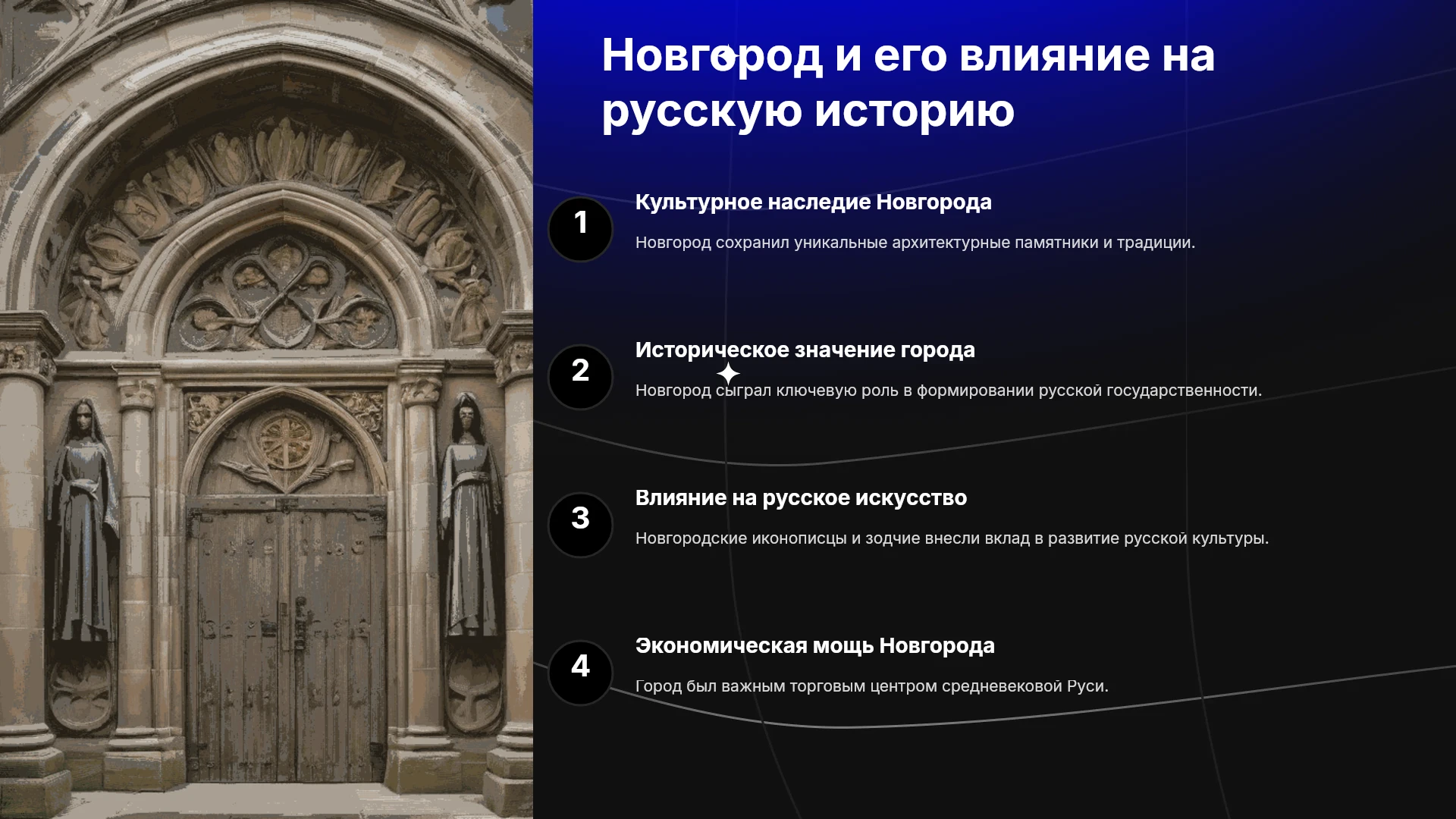 Новгород и его влияние на русскую историю

1

Культурное наследие Новгорода

Новгород сохранил уникальные архитектурные памятники и традиции.

2

Историческое значение города

Новгород сыграл ключевую роль в формировании русской государственности.

3

Влияние на русское искусство

Новгородские иконописцы и зодчие внесли вклад в развитие русской культуры.

4

Экономическая мощь Новгорода

Город был важным торговым центром средневековой Руси.